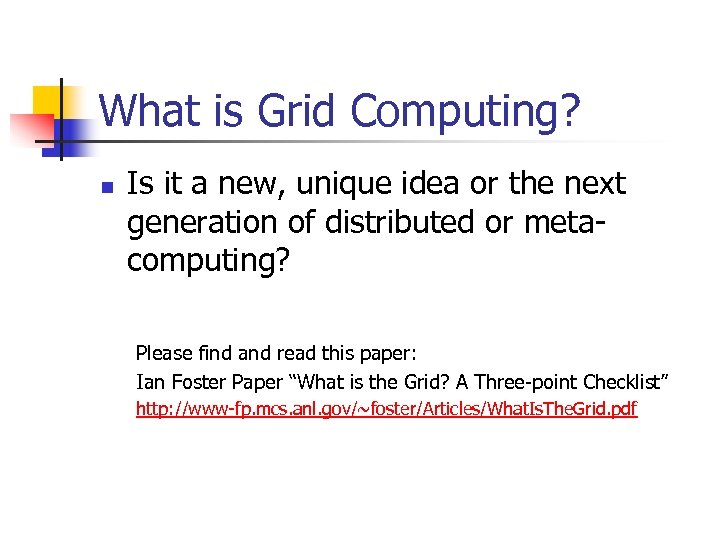 What is Grid Computing?

Is it a new, unique idea or the next generation of distributed or meta-computing?

Please find and read this paper:
Ian Foster Paper “What is the Grid? A Three-point Checklist”
http://www-fp.mcs.anl.gov/~foster/Articles/WhatIsTheGrid.pdf